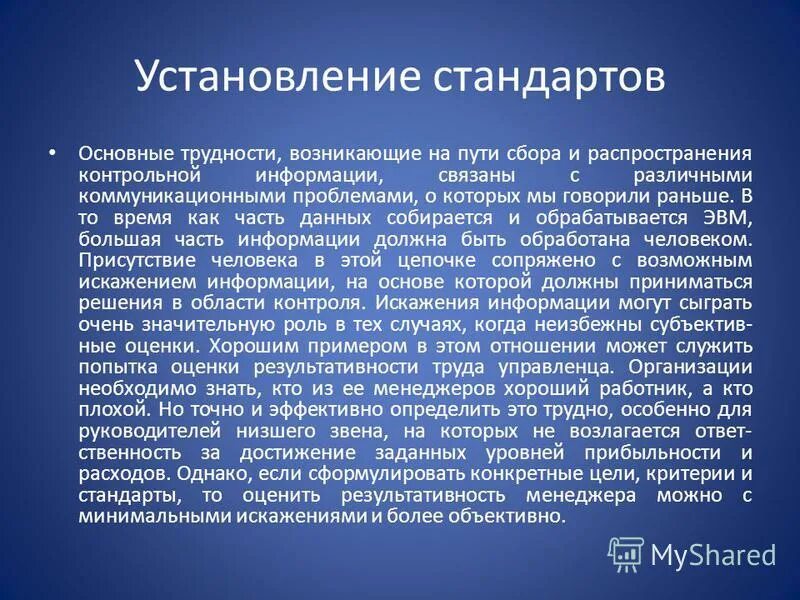 Установление стандартов

• Основные трудности, возникающие на пути сбора и распространения контрольной информации, связаны с различными коммуникационными проблемами, о которых мы говорили раньше. В то время как часть данных собирается и обрабатывается ЭВМ, большая часть информации должна быть обработана человеком. Присутствие человека в этой цепочке сопряжено с возможным искажением информации, на основе которой должны приниматься решения в области контроля. Искажения информации могут сыграть очень значительную роль в тех случаях, когда неизбежны субъективные оценки. Хорошим примером в этом отношении может служить попытка оценки результативности труда управленца. Организации необходимо знать, кто из ее менеджеров хороший работник, а кто плохой. Но точно и эффективно определить это трудно, особенно для руководителей низшего звена, на которых не возлагается ответственность за достижение заданных уровней прибыльности и расходов. Однако, если сформулировать конкретные цели, критерии и стандарты, то оценить результативность менеджера можно с минимальными искажениями и более объективно.

MyShared